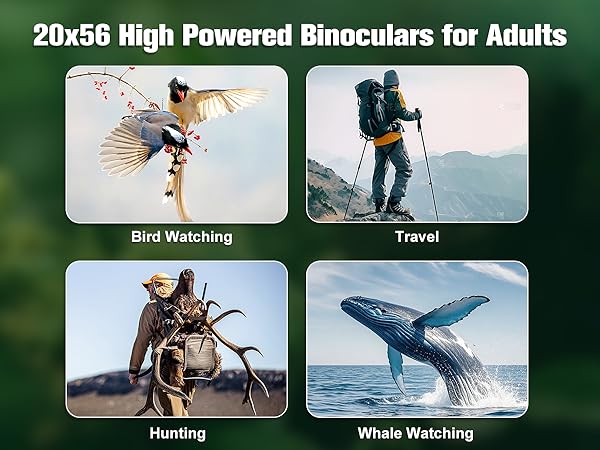 20x56 High Powered Binoculars for Adults

Bird Watching

Travel

Hunting

Whale Watching